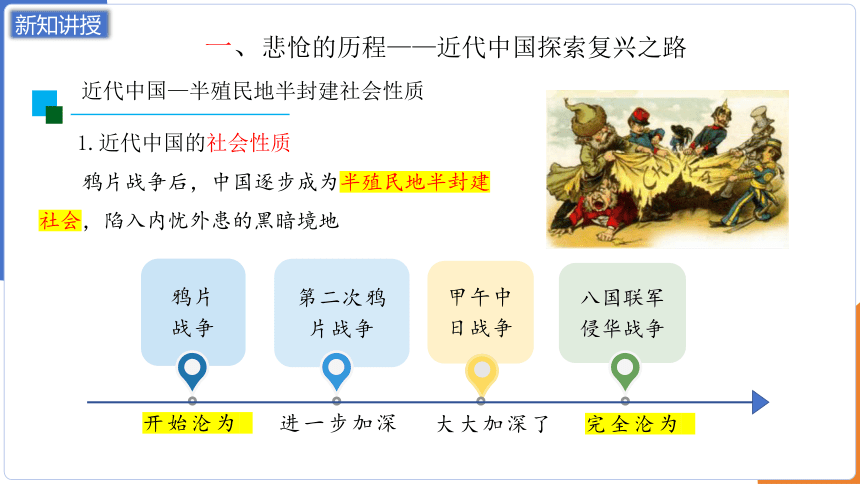 新知讲授

一、悲怆的历程——近代中国探索复兴之路

近代中国—半殖民地半封建社会性质

1. 近代中国的社会性质

鸦片战争后，中国逐步成为半殖民地半封建社会，陷入内忧外患的黑暗境地

鸦片战争

第二次鸦片战争

甲午中日战争

八国联军侵华战争

开始沦为

进一步加深

大大加深了

完全沦为